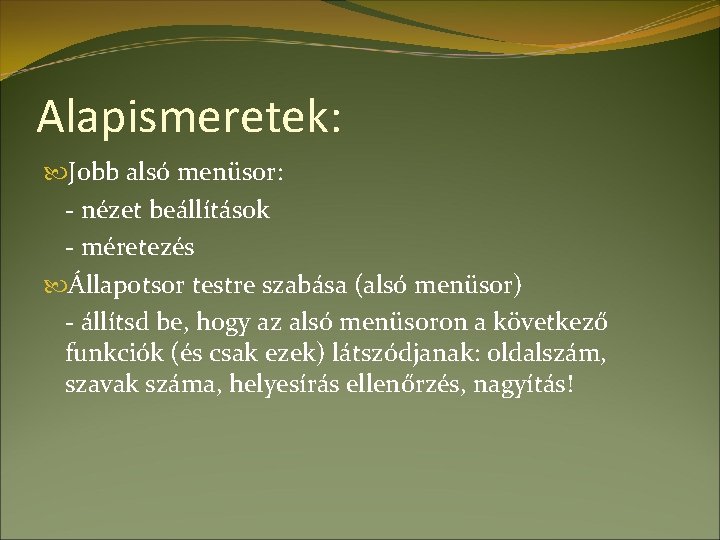 Alapismeretek:

Jobb alsó menüsor:
- nézet beállítások
- méretezés

Állapotsor testre szabása (alsó menüsor)
- állítsd be, hogy az alsó menüsoron a következő funkciók (és csak ezek) látszódjanak: oldalszám, szavak száma, helyesírás ellenőrzés, nagyítás!